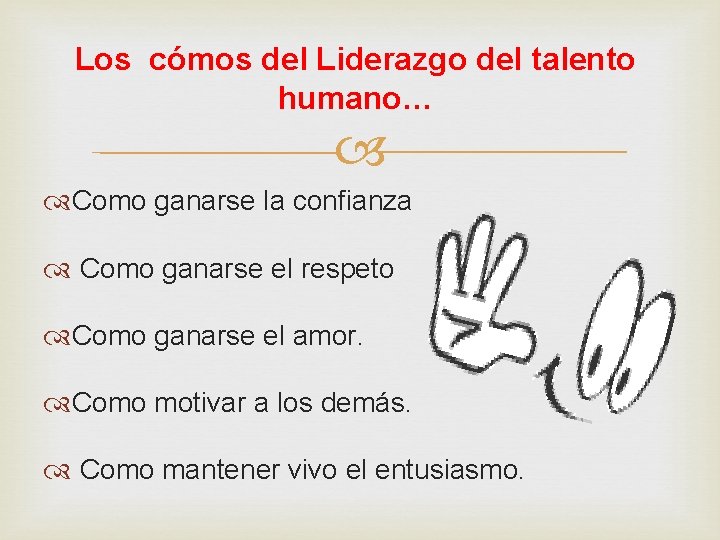 Los cómos del Liderazgo del talento humano…

Como ganarse la confianza

Como ganarse el respeto

Como ganarse el amor.

Como motivar a los demás.

Como mantener vivo el entusiasmo.